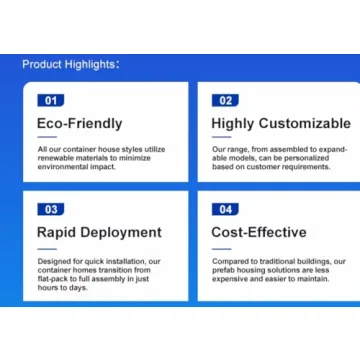 Product Highlights:

01

Eco-Friendly

All our container house styles utilize renewable materials to minimize environmental impact.

02

Highly Customizable

Our range, from assembled to expandable models, can be personalized based on customer requirements.

03

Rapid Deployment

Designed for quick installation, our container homes transition from flat-pack to full assembly in just hours to days.

04

Cost-Effective

Compared to traditional buildings, our prefab housing solutions are less expensive and easier to maintain.